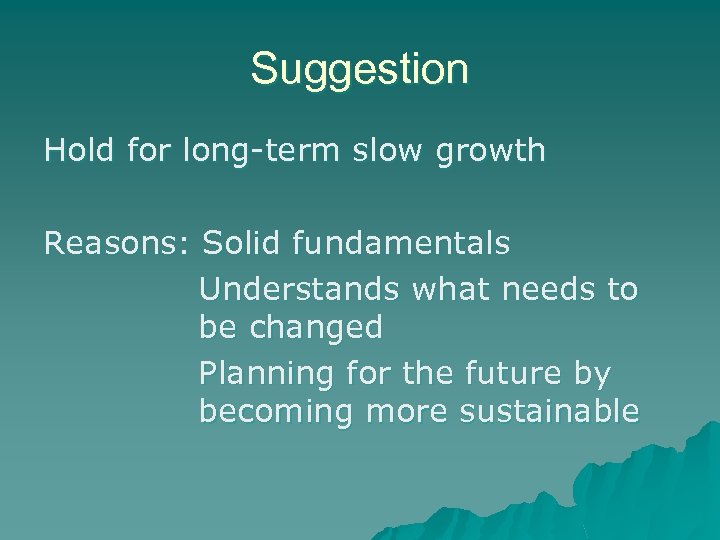 Suggestion

Hold for long-term slow growth

Reasons: Solid fundamentals

Understands what needs to be changed

Planning for the future by becoming more sustainable